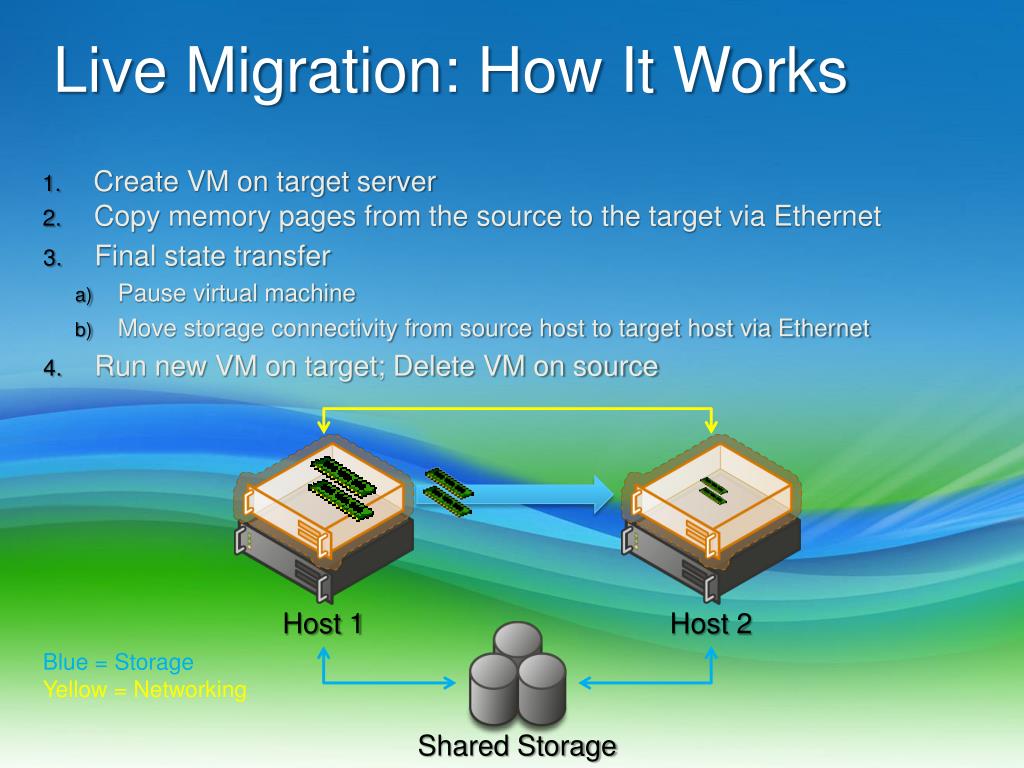 Live Migration: How It Works

1. Create VM on target server
2. Copy memory pages from the source to the target via Ethernet
3. Final state transfer
a) Pause virtual machine
b) Move storage connectivity from source host to target host via Ethernet
4. Run new VM on target; Delete VM on source

Host 1

Host 2

Blue = Storage
Yellow = Networking

Shared Storage